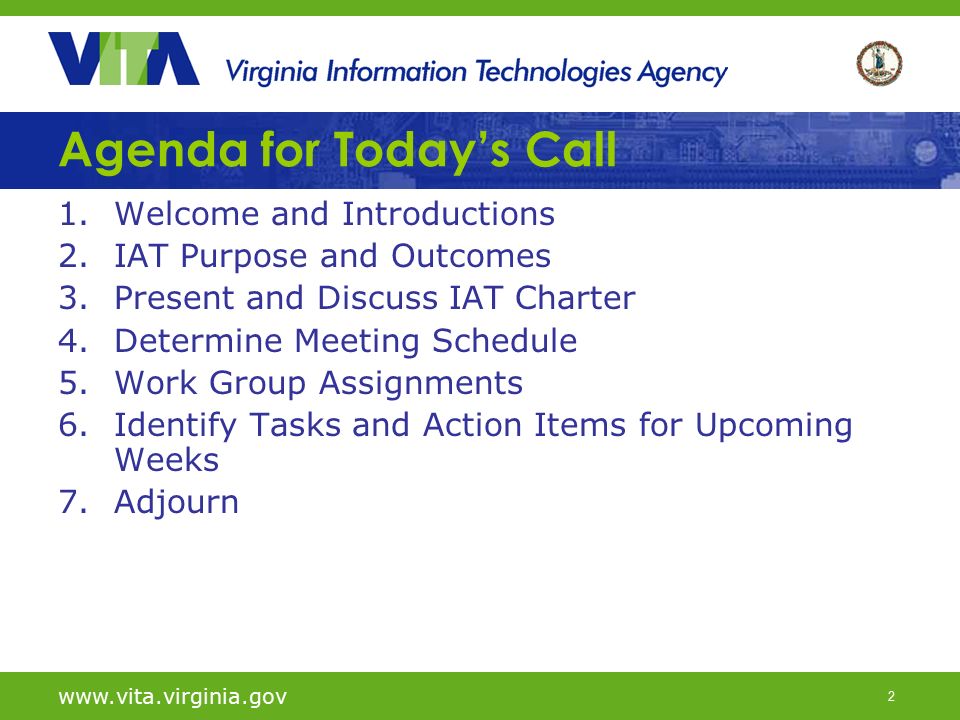 VITA Virginia Information Technologies Agency

Agenda for Today's Call

1. Welcome and Introductions
2. IAT Purpose and Outcomes
3. Present and Discuss IAT Charter
4. Determine Meeting Schedule
5. Work Group Assignments
6. Identify Tasks and Action Items for Upcoming Weeks
7. Adjourn

www.vita.virginia.gov

2